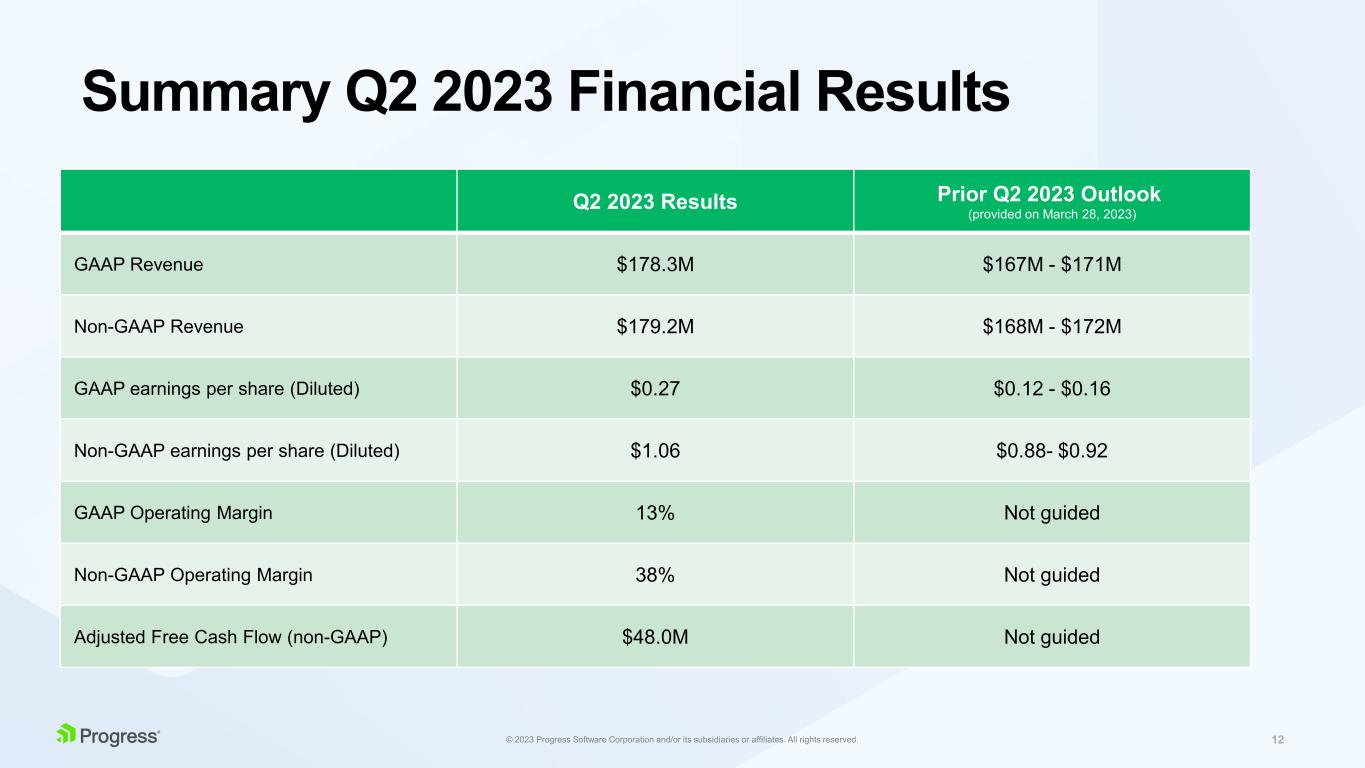 Summary Q2 2023 Financial Results

| | Q2 2023 Results | Prior Q2 2023 Outlook (provided on March 28, 2023) |
|---|---|---|
| GAAP Revenue | \$178.3M | \$167M - \$171M |
| Non-GAAP Revenue | \$179.2M | \$168M - \$172M |
| GAAP earnings per share (Diluted) | \$0.27 | \$0.12 - \$0.16 |
| Non-GAAP earnings per share (Diluted) | \$1.06 | \$0.88- \$0.92 |
| GAAP Operating Margin | 13% | Not guided |
| Non-GAAP Operating Margin | 38% | Not guided |
| Adjusted Free Cash Flow (non-GAAP) | \$48.0M | Not guided |

Progress®

© 2023 Progress Software Corporation and/or its subsidiaries or affiliates. All rights reserved.

12